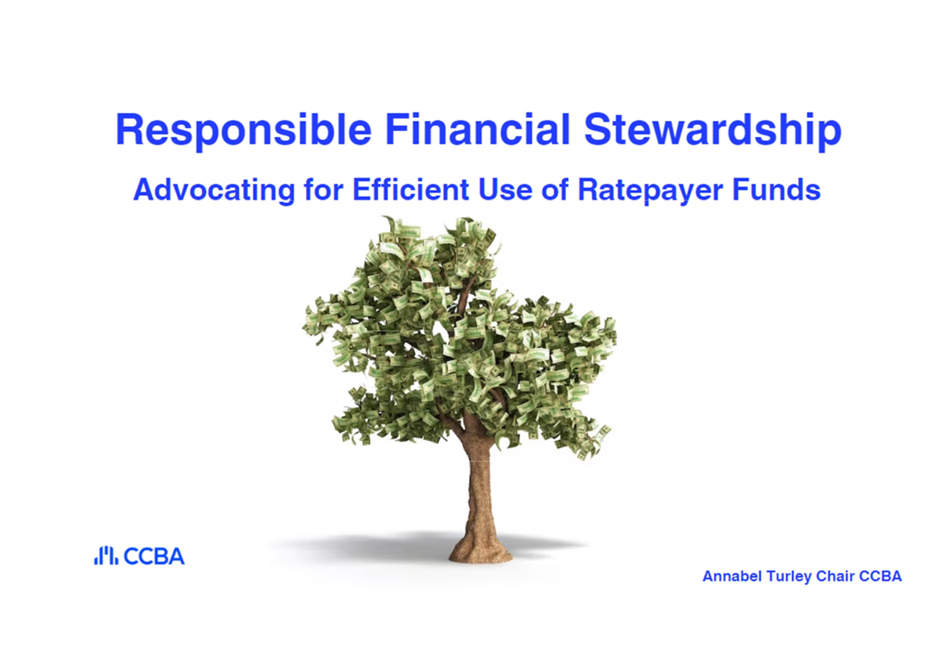 Responsible Financial Stewardship

Advocating for Efficient Use of Ratepayer Funds

CCBA

Annabel Turley Chair CCBA